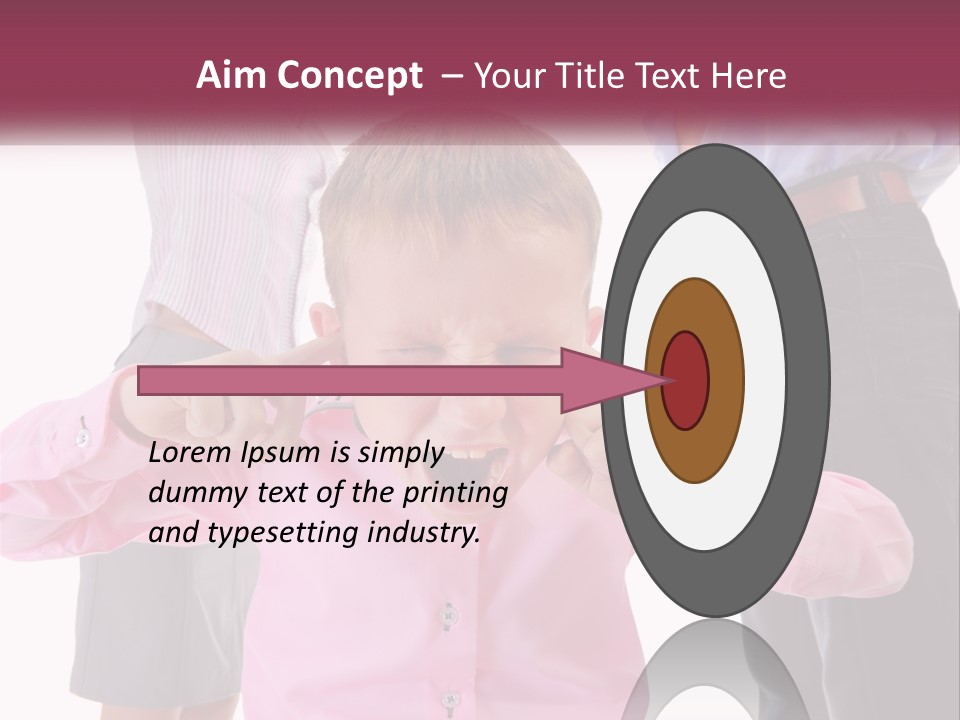 Aim Concept – Your Title Text Here

Lorem Ipsum is simply dummy text of the printing and typesetting industry.